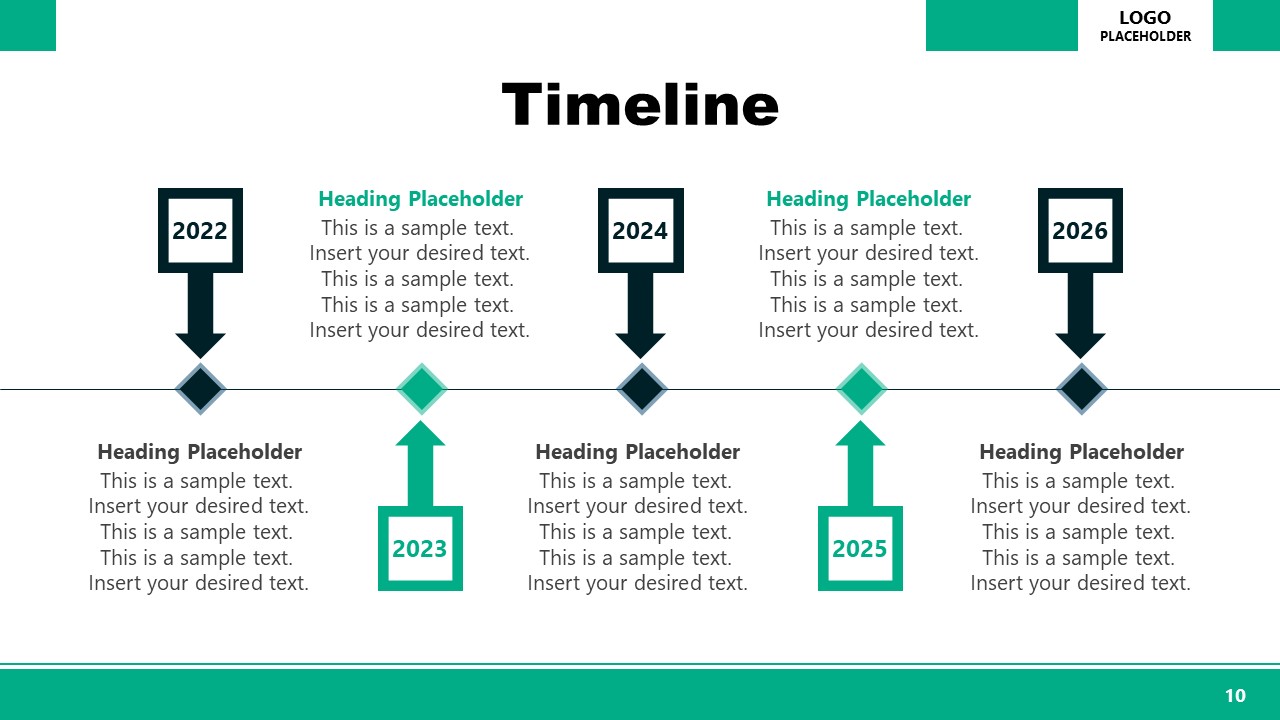 LOGO
PLACEHOLDER

Timeline

2022

Heading Placeholder
This is a sample text.
Insert your desired text.
This is a sample text.
This is a sample text.
Insert your desired text.

2023

Heading Placeholder
This is a sample text.
Insert your desired text.
This is a sample text.
This is a sample text.
Insert your desired text.

2024

Heading Placeholder
This is a sample text.
Insert your desired text.
This is a sample text.
This is a sample text.
Insert your desired text.

2025

Heading Placeholder
This is a sample text.
Insert your desired text.
This is a sample text.
This is a sample text.
Insert your desired text.

2026

Heading Placeholder
This is a sample text.
Insert your desired text.
This is a sample text.
This is a sample text.
Insert your desired text.

10